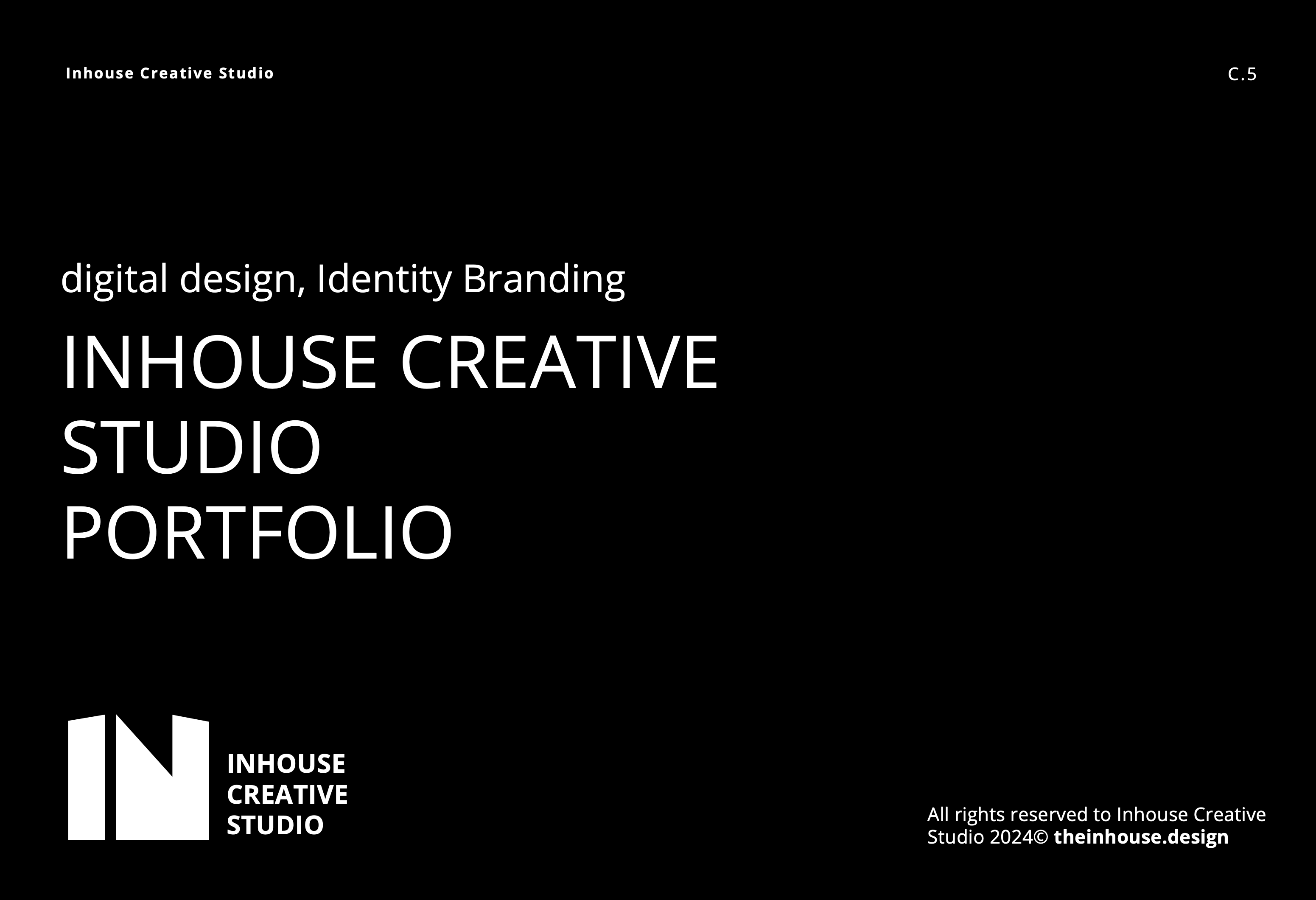 Inhouse Creative Studio

C.5

digital design, Identity Branding

INHOUSE CREATIVE
STUDIO
PORTFOLIO

INHOUSE
CREATIVE
STUDIO

All rights reserved to Inhouse Creative Studio 2024© theinhouse.design